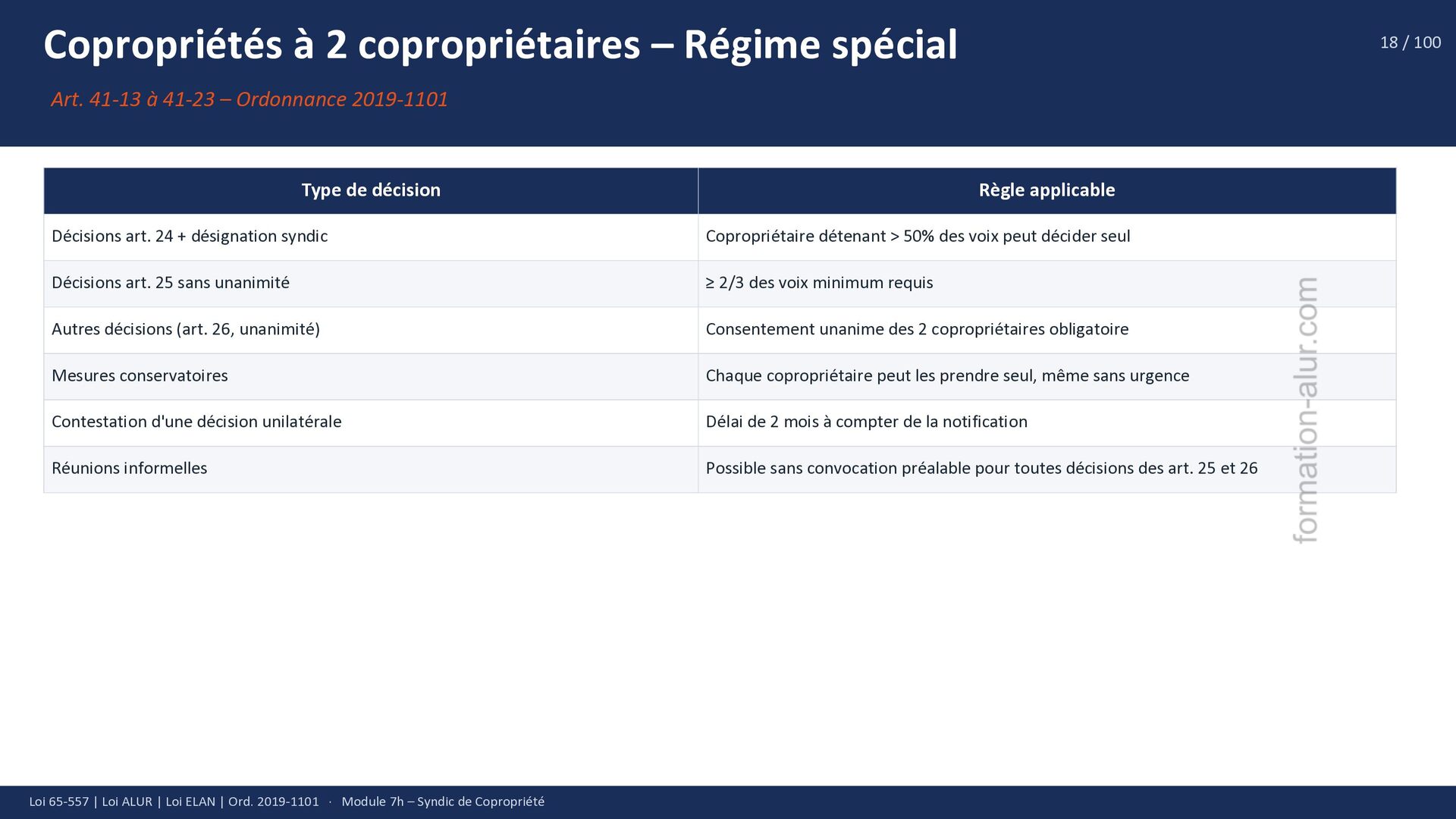 Copropriétés à 2 copropriétaires – Régime spécial

18 / 100

Art. 41-13 à 41-23 – Ordonnance 2019-1101

| Type de décision | Règle applicable |
|---|---|
| Décisions art. 24 + désignation syndic | Copropriétaire détenant > 50% des voix peut décider seul |
| Décisions art. 25 sans unanimité | ≥ 2/3 des voix minimum requis |
| Autres décisions (art. 26, unanimité) | Consentement unanime des 2 copropriétaires obligatoire |
| Mesures conservatoires | Chaque copropriétaire peut les prendre seul, même sans urgence |
| Contestation d'une décision unilatérale | Délai de 2 mois à compter de la notification |
| Réunions informelles | Possible sans convocation préalable pour toutes décisions des art. 25 et 26 |

formation-alur.com

Loi 65-557 | Loi ALUR | Loi ELAN | Ord. 2019-1101 · Module 7h – Syndic de Copropriété